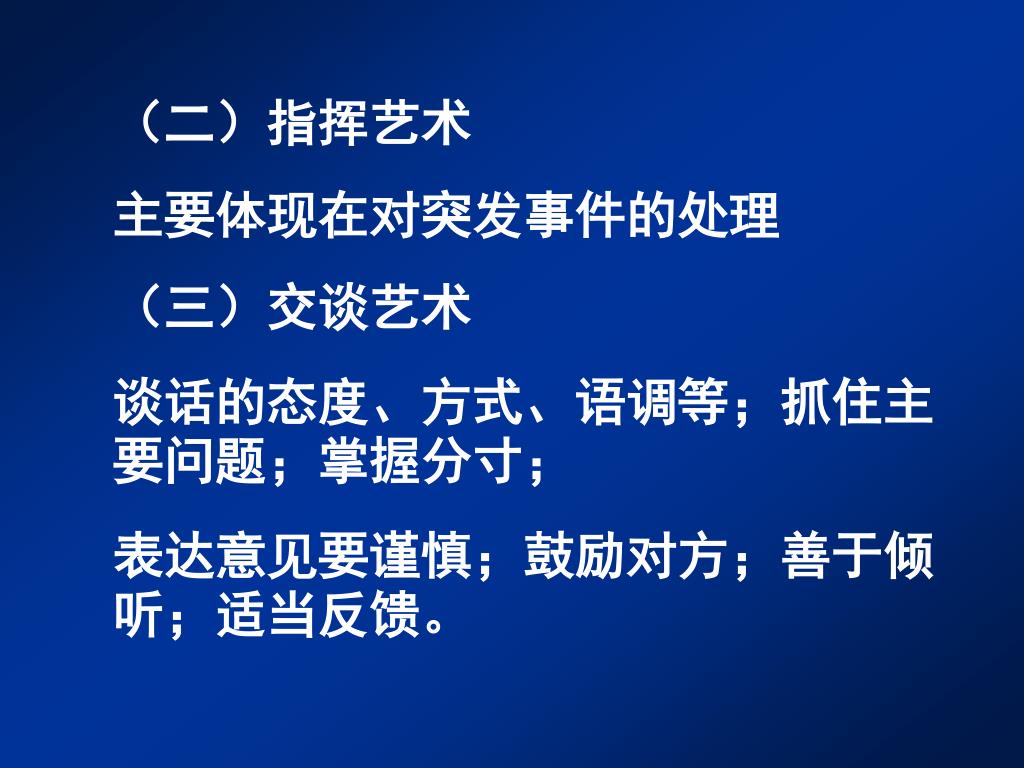 （二）指挥艺术

主要体现在对突发事件的处理

（三）交谈艺术

谈话的态度、方式、语调等；抓住主要问题；掌握分寸；

表达意见要谨慎；鼓励对方；善于倾听；适当反馈。